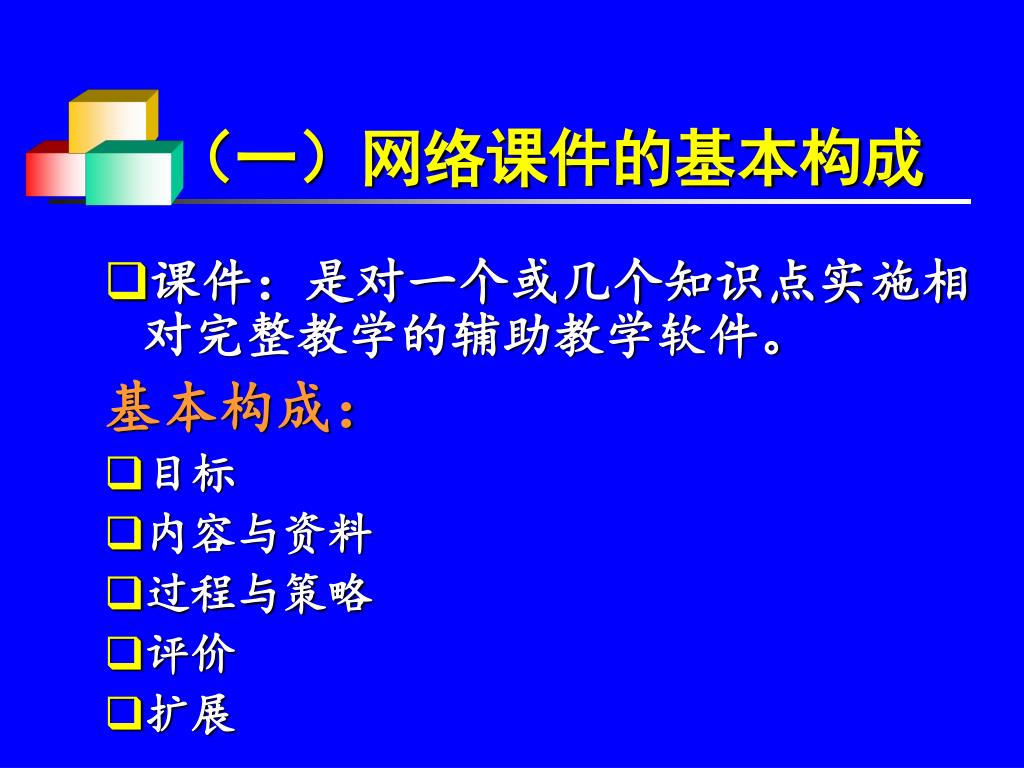 （一）网络课件的基本构成

❑课件：是对一个或几个知识点实施相对完整教学的辅助教学软件。

基本构成：

❑目标

❑内容与资料

❑过程与策略

❑评价

❑扩展